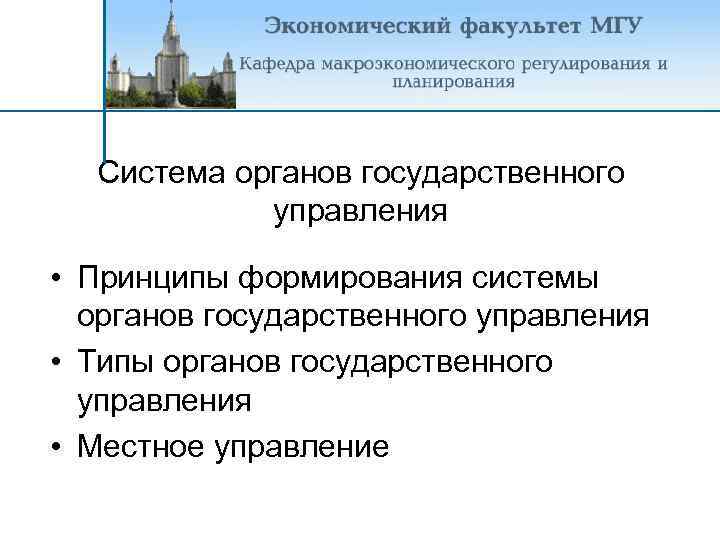 Экономический факультет МГУ

Кафедра макроэкономического регулирования и планирования

Система органов государственного управления

• Принципы формирования системы органов государственного управления
• Типы органов государственного управления
• Местное управление